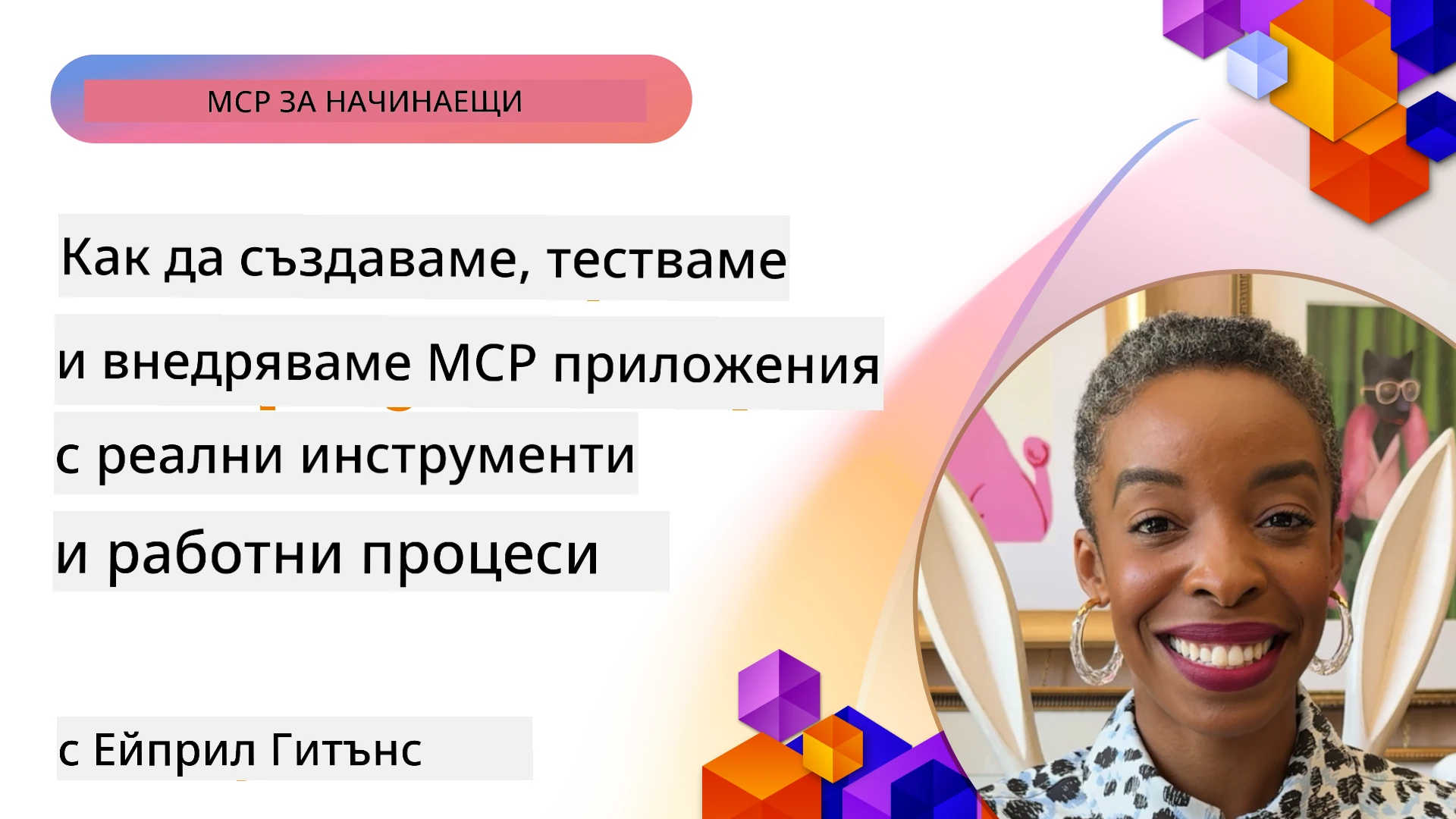 MCP ЗА НАЧИНАЕЩИ

Как да създаваме, тестваме и внедряваме MCP приложения с реални инструменти и работни процеси

с Ейприл Гитънс